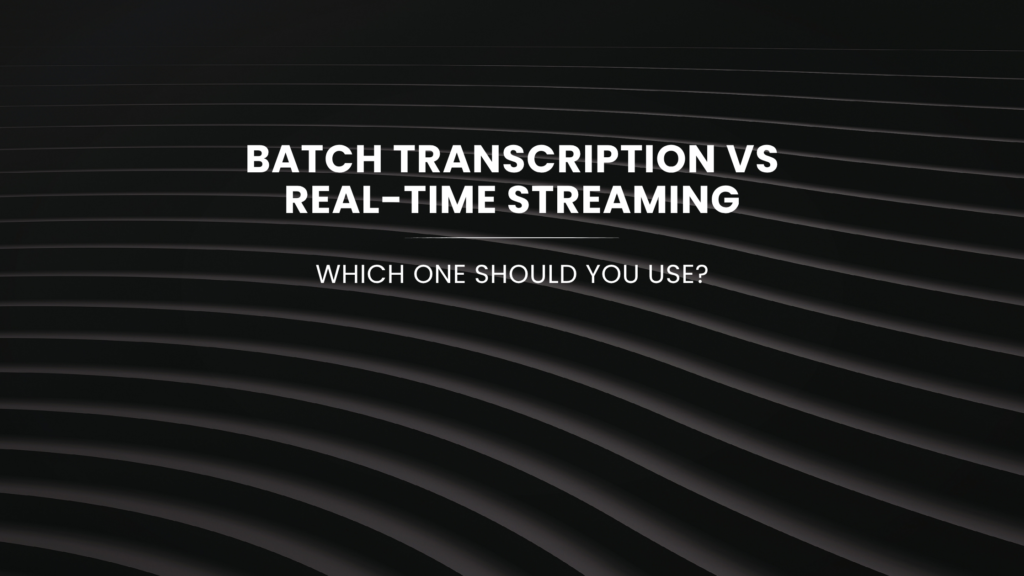 BATCH TRANSCRIPTION VS REAL-TIME STREAMING

WHICH ONE SHOULD YOU USE?